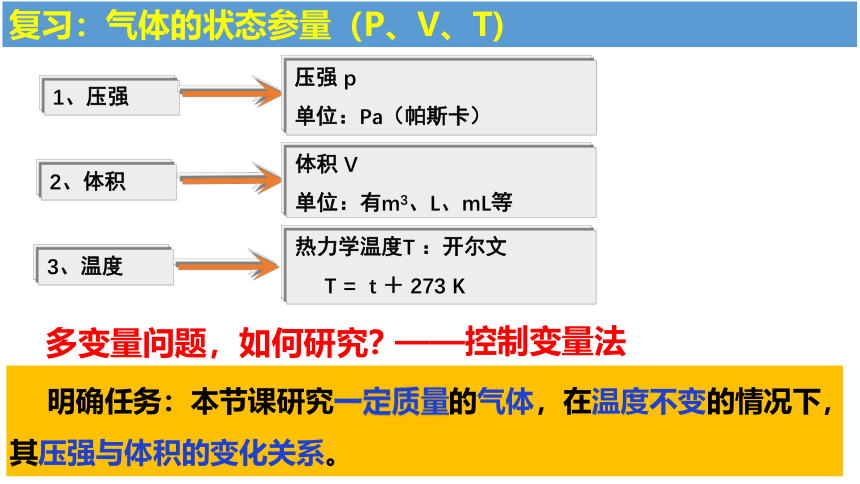 复习：气体的状态参量（P、V、T）

1、压强

压强 p

单位：Pa（帕斯卡）

2、体积

体积 V

单位：有$m^3$、L、mL等

3、温度

热力学温度T：开尔文

T = t ＋ 273 K

多变量问题，如何研究？——控制变量法

明确任务：本节课研究一定质量的气体，在温度不变的情况下，其压强与体积的变化关系。